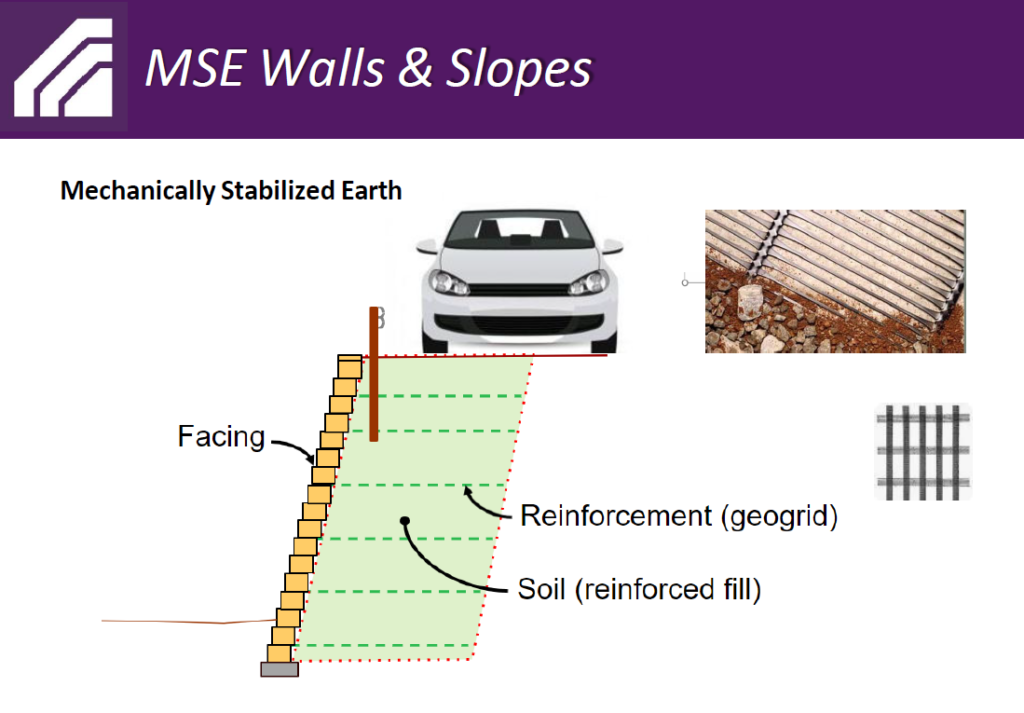 MSE Walls & Slopes

Mechanically Stabilized Earth

Facing

Reinforcement (geogrid)

Soil (reinforced fill)